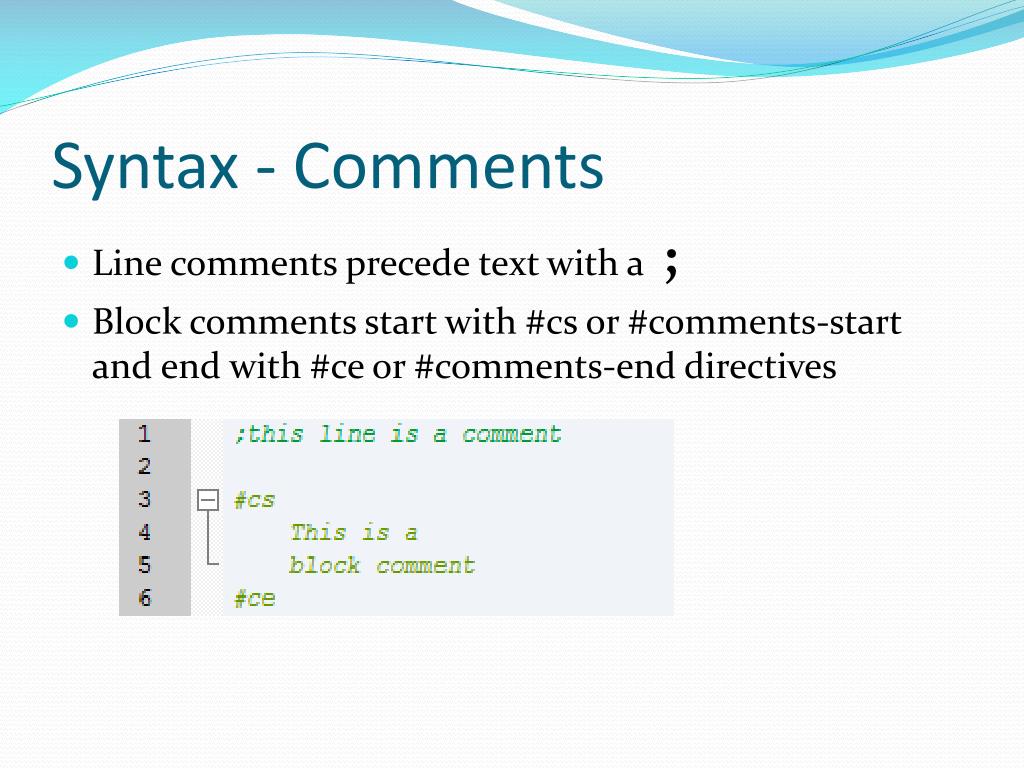 Syntax - Comments

Line comments precede text with a ;

Block comments start with #cs or #comments-start and end with #ce or #comments-end directives

1 ;this line is a comment
2
3 #cs
4 This is a
5 block comment
6 #ce